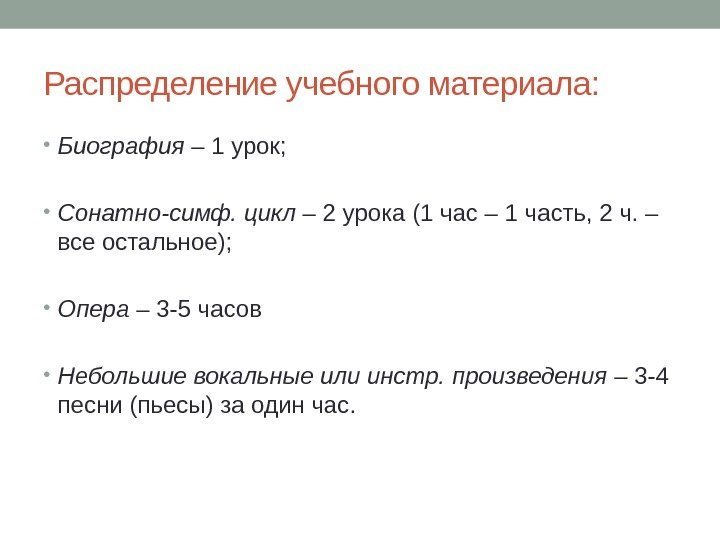 Распределение учебного материала:

• Биография – 1 урок;

• Сонатно-симф. цикл – 2 урока (1 час – 1 часть, 2 ч. – все остальное);

• Опера – 3-5 часов

• Небольшие вокальные или инстр. произведения – 3-4 песни (пьесы) за один час.